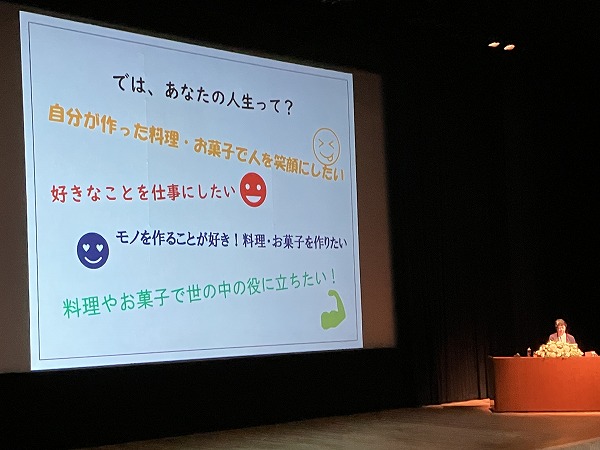 では、あなたの人生って？

自分が作った料理・お菓子で人を笑顔にしたい

好きなことを仕事にしたい

モノを作ることが好き！料理・お菓子を作りたい

料理やお菓子で世の中の役に立ちたい！